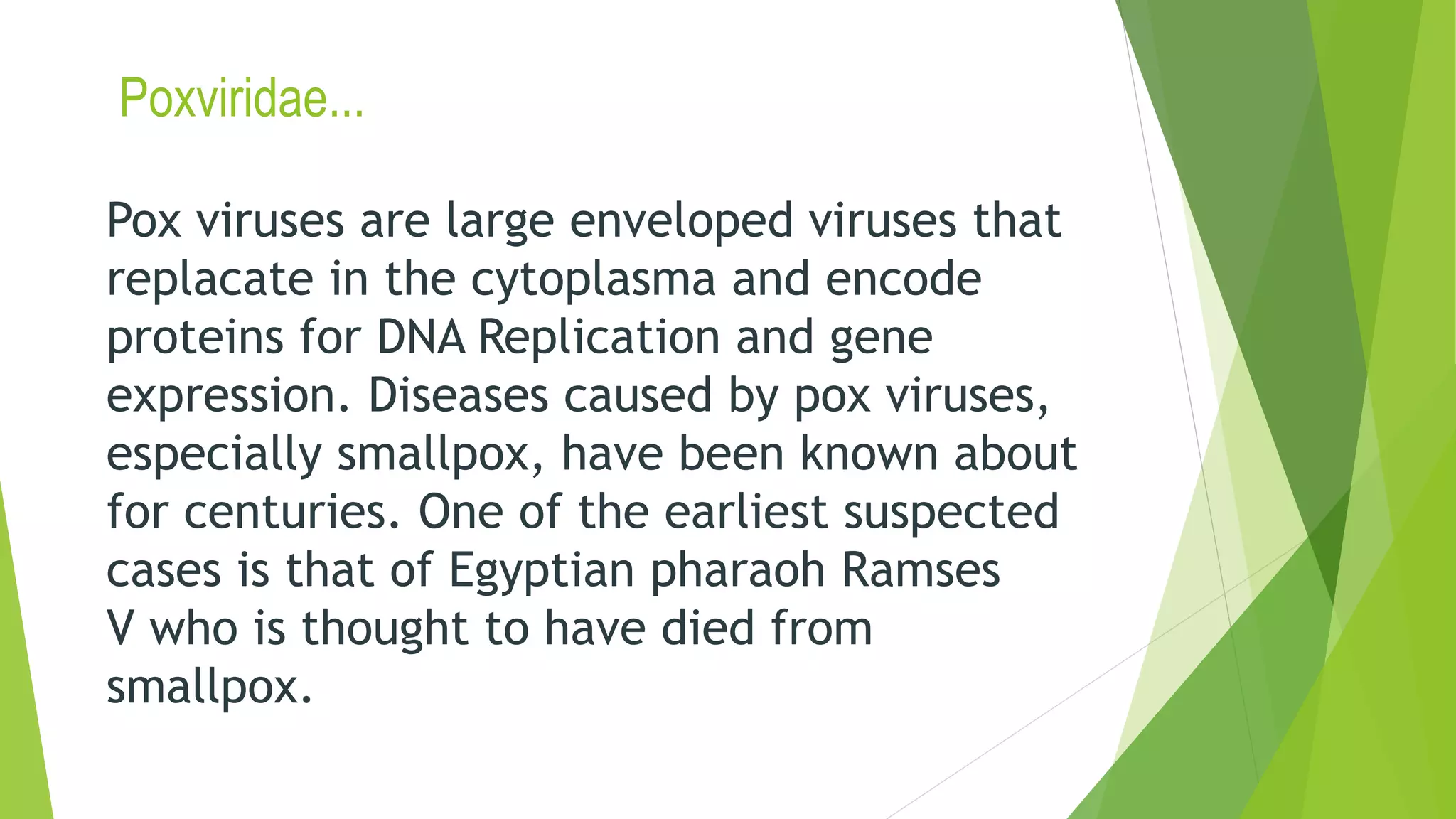 Poxviridae...

Pox viruses are large enveloped viruses that replacate in the cytoplasma and encode proteins for DNA Replication and gene expression. Diseases caused by pox viruses, especially smallpox, have been known about for centuries. One of the earliest suspected cases is that of Egyptian pharaoh Ramses V who is thought to have died from smallpox.